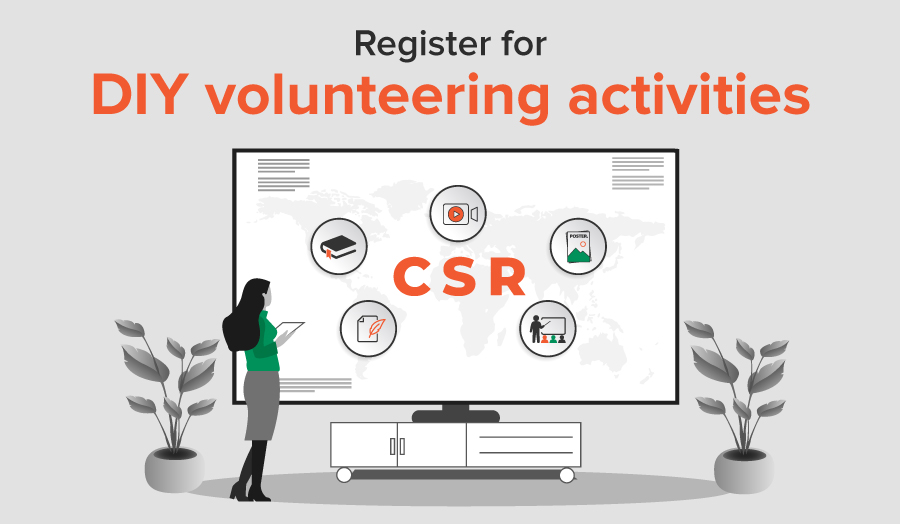 Register for
DIY volunteering activities

POSTER

CSR